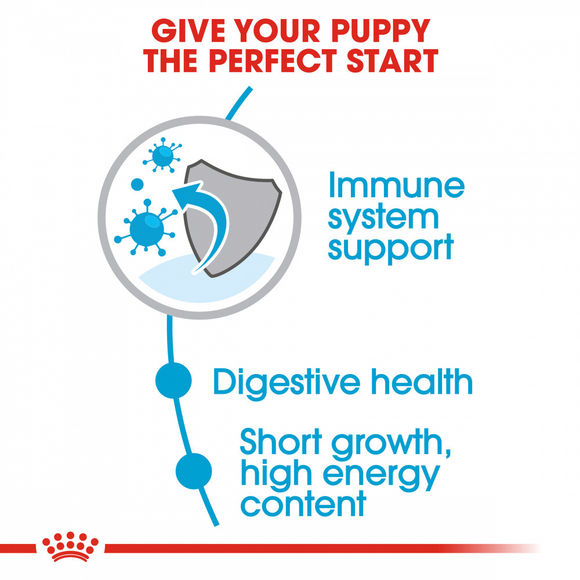 GIVE YOUR PUPPY THE PERFECT START

Immune system support

Digestive health

Short growth, high energy content